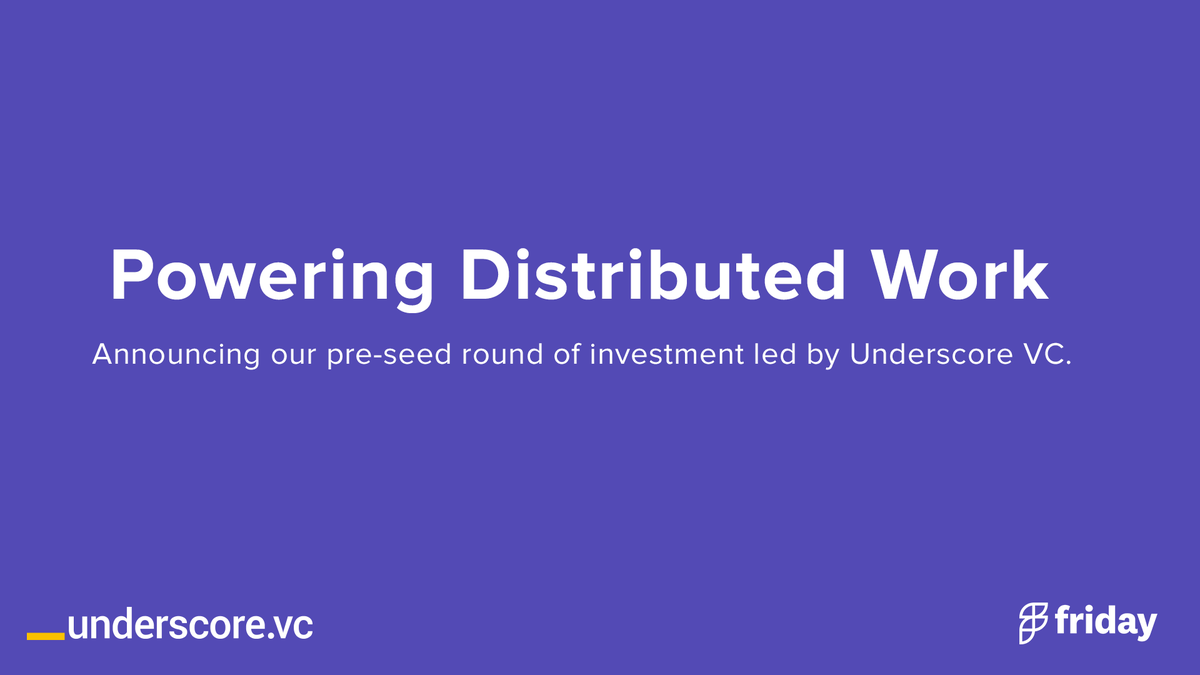 Powering Distributed Work

Announcing our pre-seed round of investment led by Underscore VC.

_underscore.vc

friday